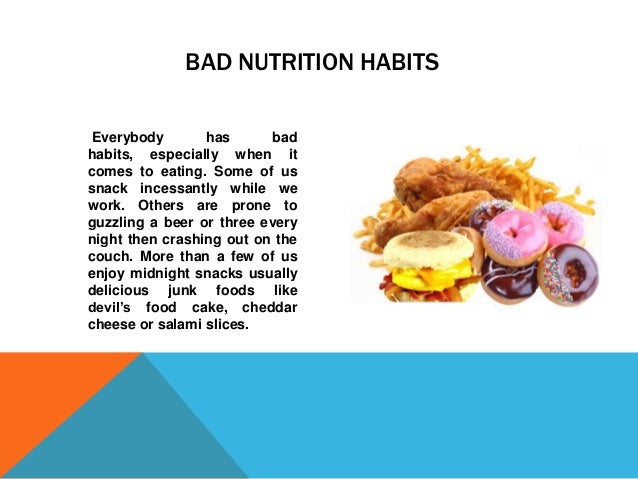 BAD NUTRITION HABITS

Everybody has bad habits, especially when it comes to eating. Some of us snack incessantly while we work. Others are prone to guzzling a beer or three every night then crashing out on the couch. More than a few of us enjoy midnight snacks usually delicious junk foods like devil's food cake, cheddar cheese or salami slices.